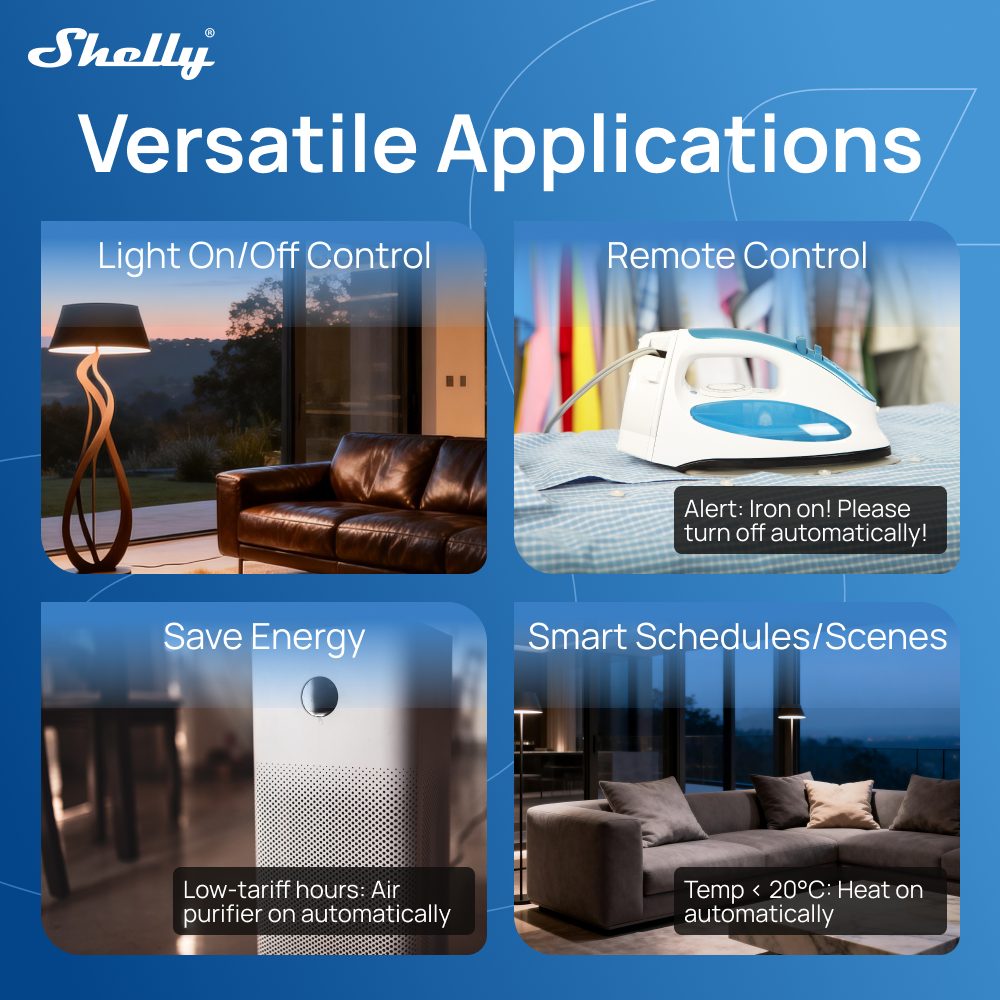 Shelly®

Versatile Applications

Light On/Off Control

Remote Control

Alert: Iron on! Please turn off automatically!

Save Energy

Low-tariff hours: Air purifier on automatically

Smart Schedules/Scenes

Temp < 20°C: Heat on automatically